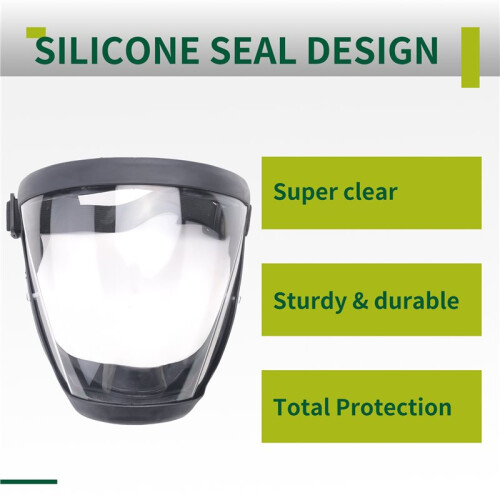 SILICONE SEAL DESIGN

Super clear

Sturdy & durable

Total Protection